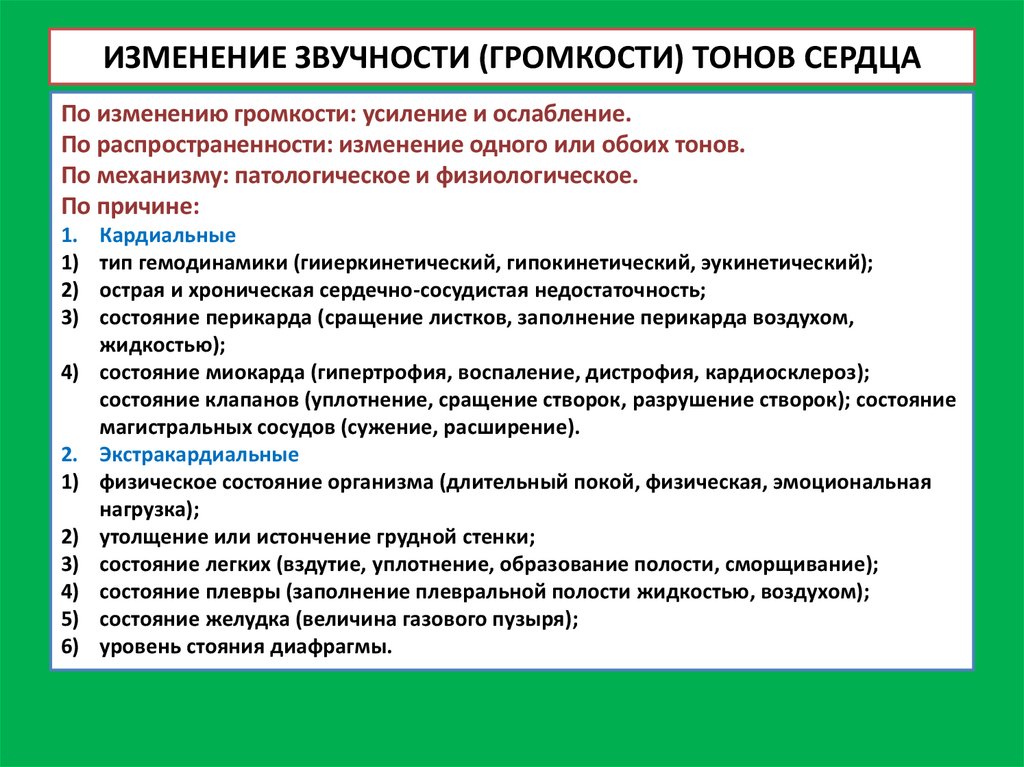 ИЗМЕНЕНИЕ ЗВУЧНОСТИ (ГРОМКОСТИ) ТОНОВ СЕРДЦА

По изменению громкости: усиление и ослабление.
По распространенности: изменение одного или обоих тонов.
По механизму: патологическое и физиологическое.
По причине:
1. Кардиальные
1) тип гемодинамики (гииеркинетический, гипокинетический, эукинетический);
2) острая и хроническая сердечно-сосудистая недостаточность;
3) состояние перикарда (сращение листков, заполнение перикарда воздухом, жидкостью);
4) состояние миокарда (гипертрофия, воспаление, дистрофия, кардиосклероз); состояние клапанов (уплотнение, сращение створок, разрушение створок); состояние магистральных сосудов (сужение, расширение).
2. Экстракардиальные
1) физическое состояние организма (длительный покой, физическая, эмоциональная нагрузка);
2) утолщение или истончение грудной стенки;
3) состояние легких (вздутие, уплотнение, образование полости, сморщивание);
4) состояние плевры (заполнение плевральной полости жидкостью, воздухом);
5) состояние желудка (величина газового пузыря);
6) уровень стояния диафрагмы.